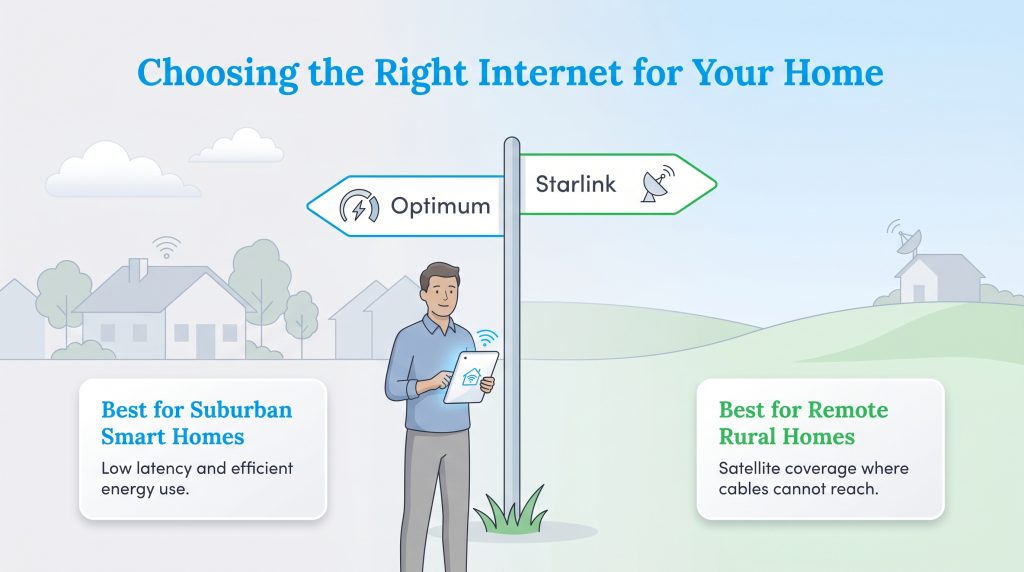 Choosing the Right Internet for Your Home

Optimum

Starlink

Best for Suburban Smart Homes

Low latency and efficient energy use.

Best for Remote Rural Homes

Satellite coverage where cables cannot reach.